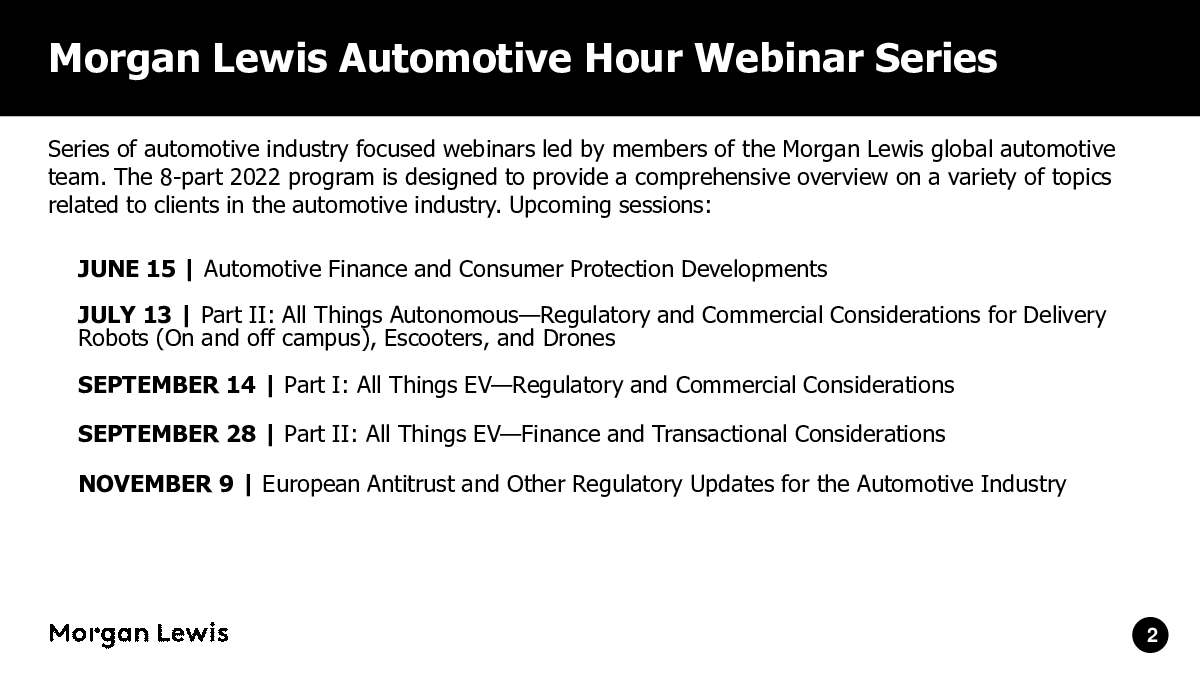 Morgan Lewis Automotive Hour Webinar Series

Series of automotive industry focused webinars led by members of the Morgan Lewis global automotive team. The 8-part 2022 program is designed to provide a comprehensive overview on a variety of topics related to clients in the automotive industry. Upcoming sessions:

JUNE 15 | Automotive Finance and Consumer Protection Developments

JULY 13 | Part II: All Things Autonomous—Regulatory and Commercial Considerations for Delivery Robots (On and off campus), Escooters, and Drones

SEPTEMBER 14 | Part I: All Things EV—Regulatory and Commercial Considerations

SEPTEMBER 28 | Part II: All Things EV—Finance and Transactional Considerations

NOVEMBER 9 | European Antitrust and Other Regulatory Updates for the Automotive Industry

Morgan Lewis

2